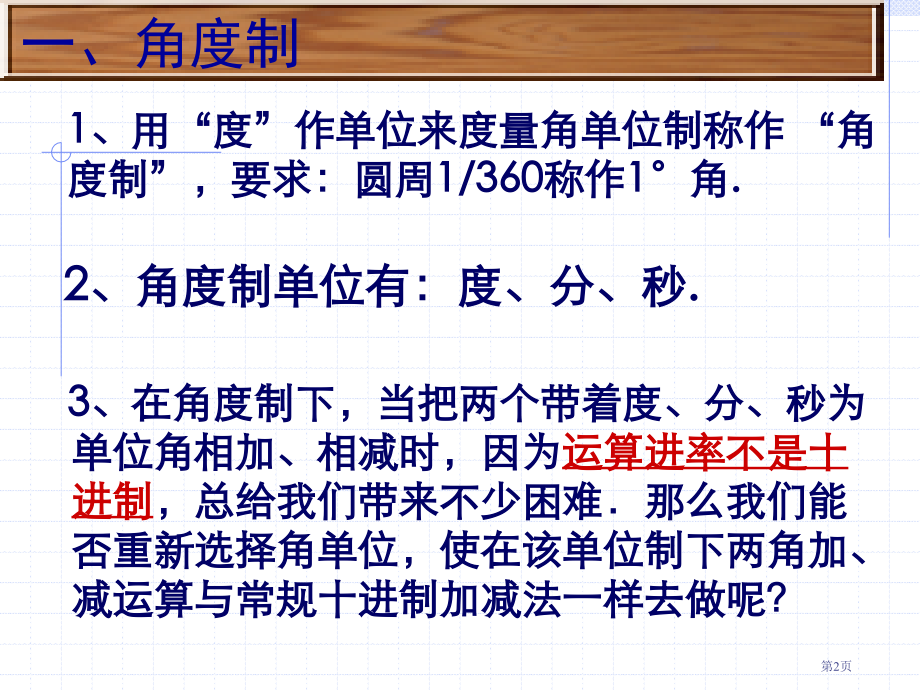 一、角度制

1、用“度”作单位来度量角单位制称作 “角度制”，要求：圆周1/360称作1°角.

2、角度制单位有：度、分、秒.

3、在角度制下，当把两个带着度、分、秒为单位角相加、相减时，因为运算进率不是十进制，总给我们带来不少困难．那么我们能否重新选择角单位，使在该单位制下两角加、减运算与常规十进制加减法一样去做呢?

第2页